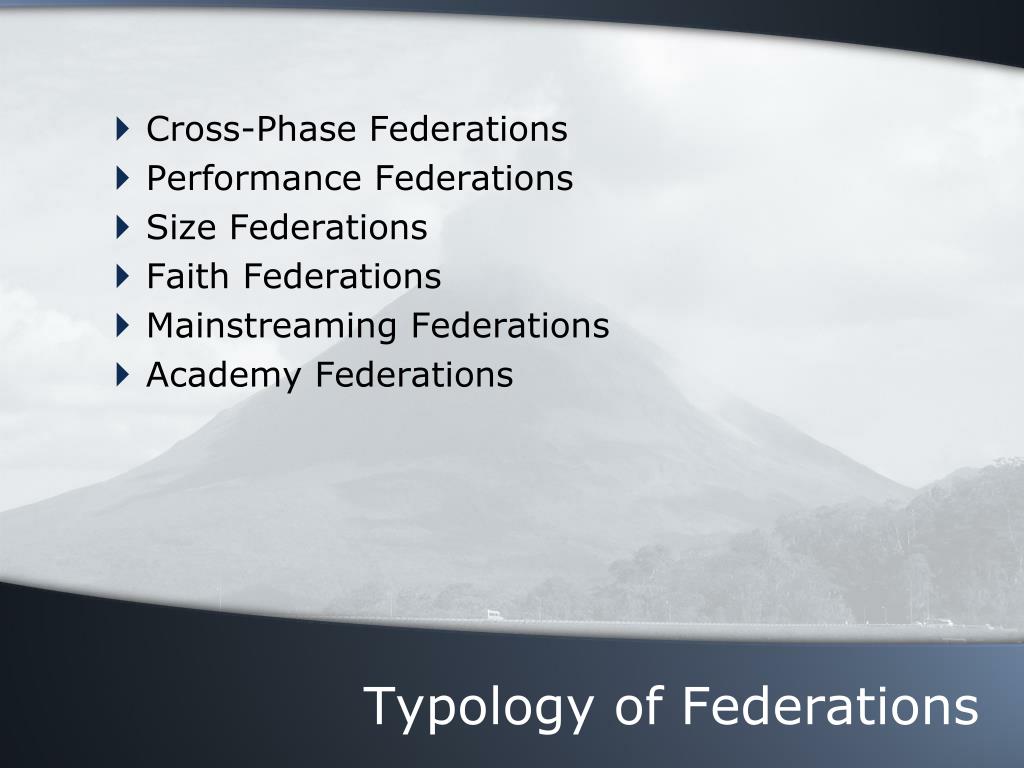 Cross-Phase Federations
Performance Federations
Size Federations
Faith Federations
Mainstreaming Federations
Academy Federations

Typology of Federations